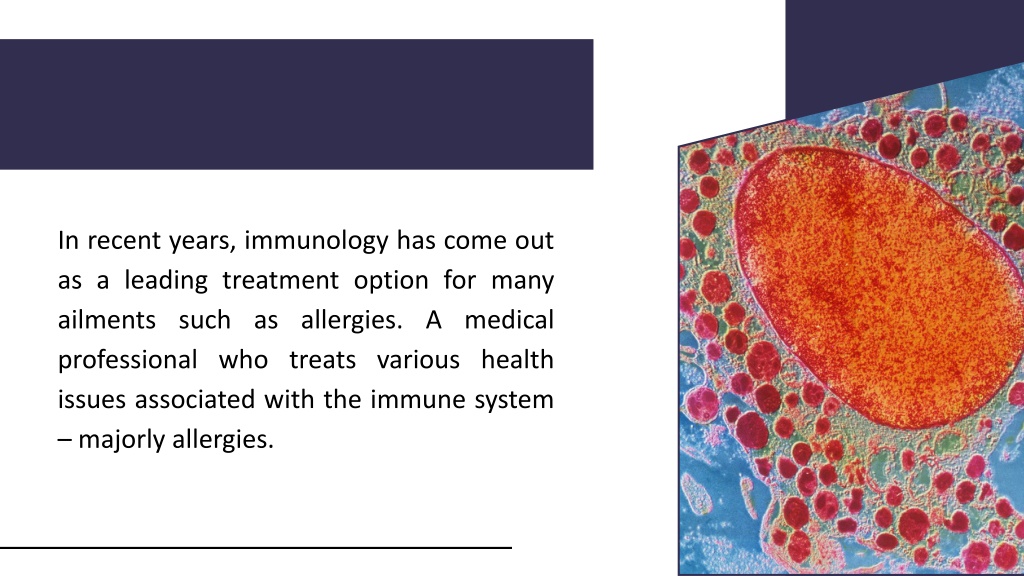 In recent years, immunology has come out as a leading treatment option for many ailments such as allergies. A medical professional who treats various health issues associated with the immune system – majorly allergies.